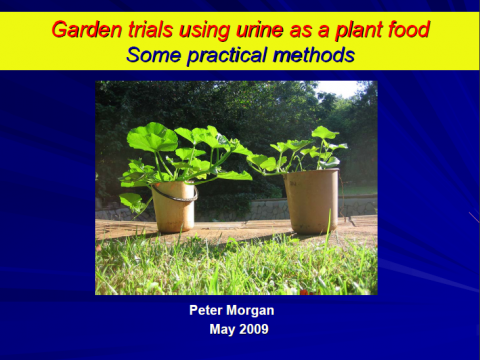 Garden trials using urine as a plant food
Some practical methods

Peter Morgan
May 2009